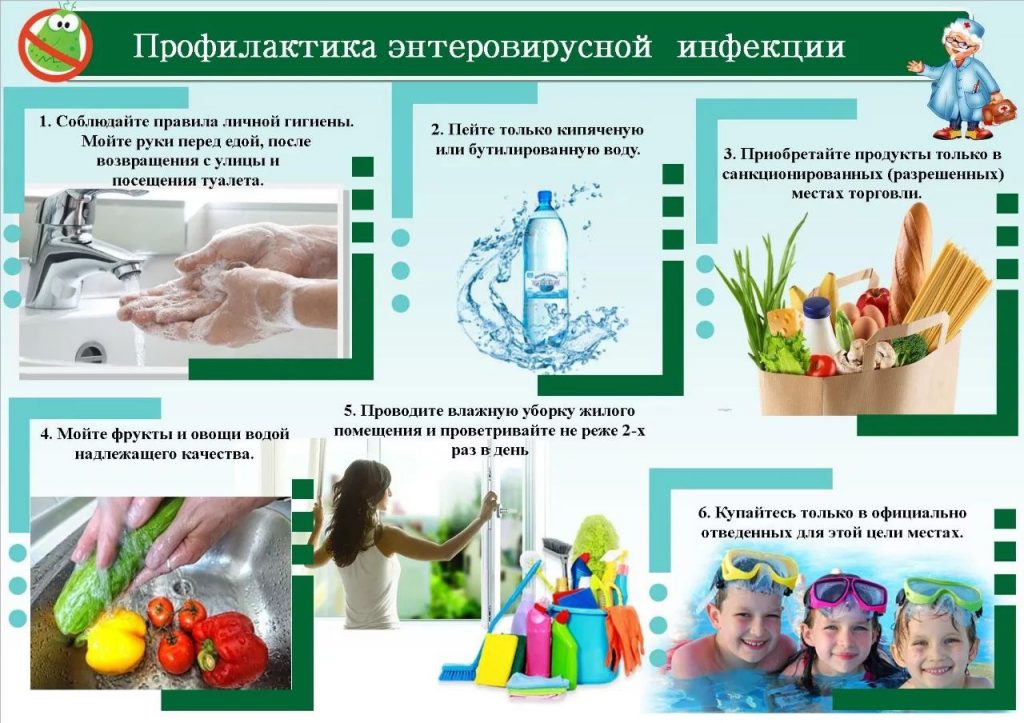 Профилактика энтеровирусной инфекции

1. Соблюдайте правила личной гигиены. Мойте руки перед едой, после возвращения с улицы и посещения туалета.

2. Пейте только кипяченую или бутилированную воду.

3. Приобретайте продукты только в санкционированных (разрешенных) местах торговли.

4. Мойте фрукты и овощи водой надлежащего качества.

5. Проводите влажную уборку жилого помещения и проветривайте не реже 2-х раз в день

6. Купайтесь только в официально отведенных для этой цели местах.